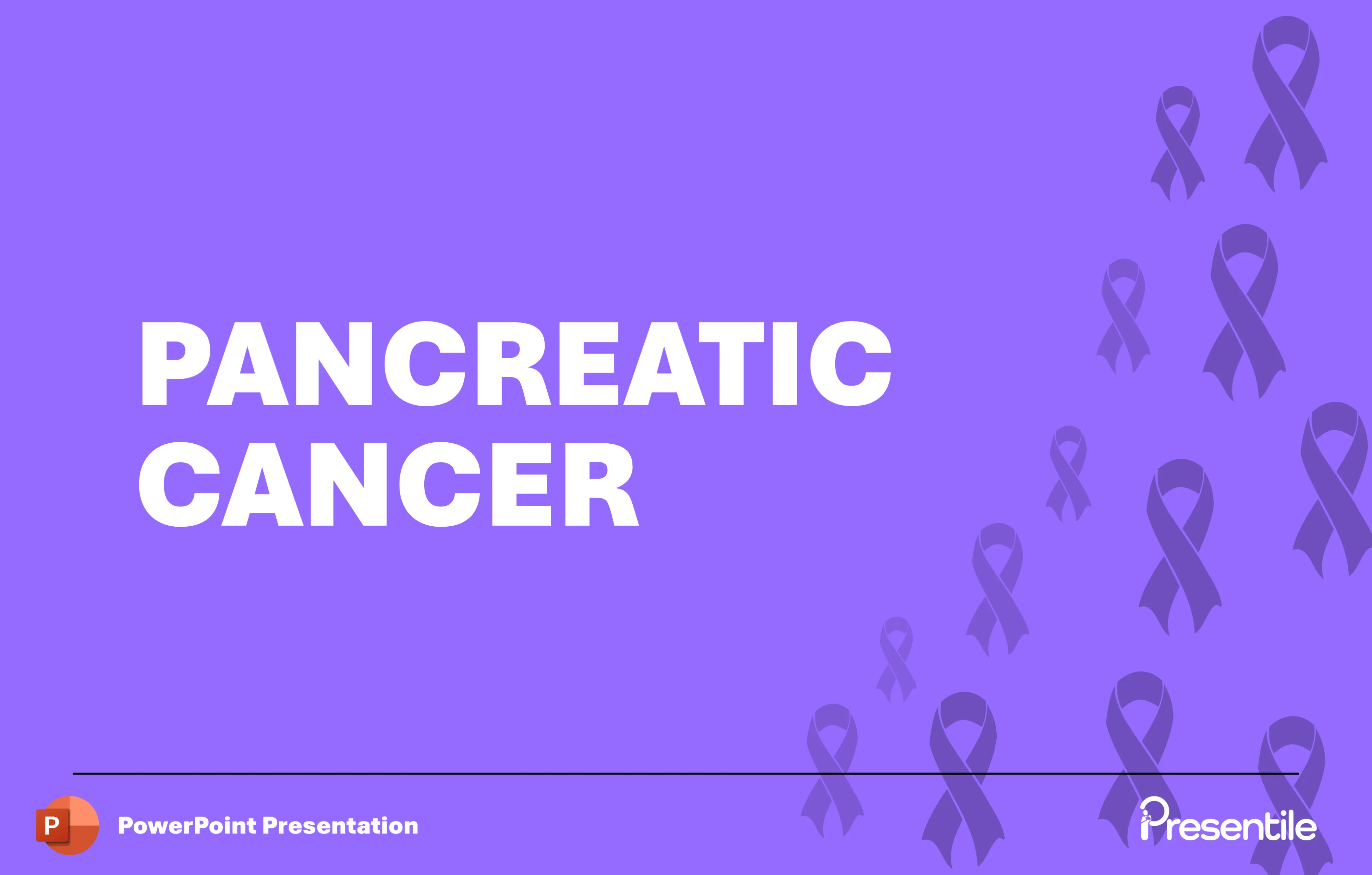 PANCREATIC CANCER

P

PowerPoint Presentation

Presentile